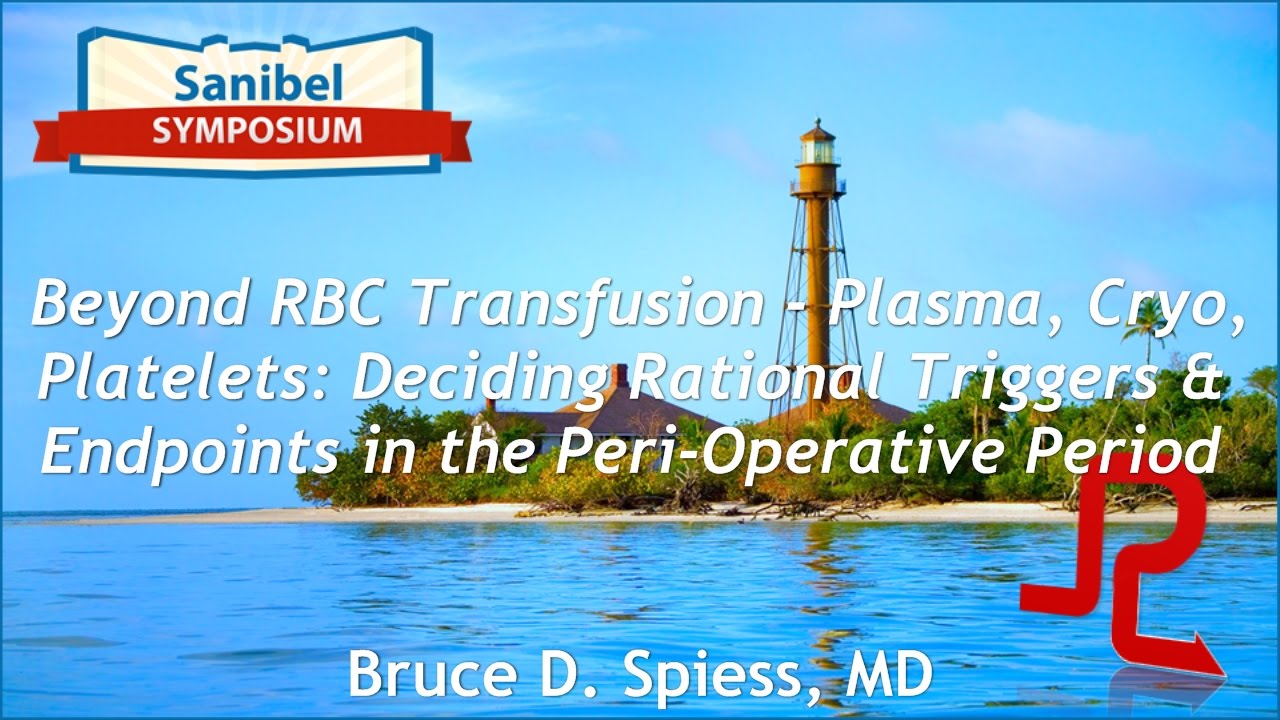 Sanibel
SYMPOSIUM

Beyond RBC Transfusion - Plasma, Cryo, Platelets: Deciding Rational Triggers & Endpoints in the Peri-Operative Period

Bruce D. Spiess, MD